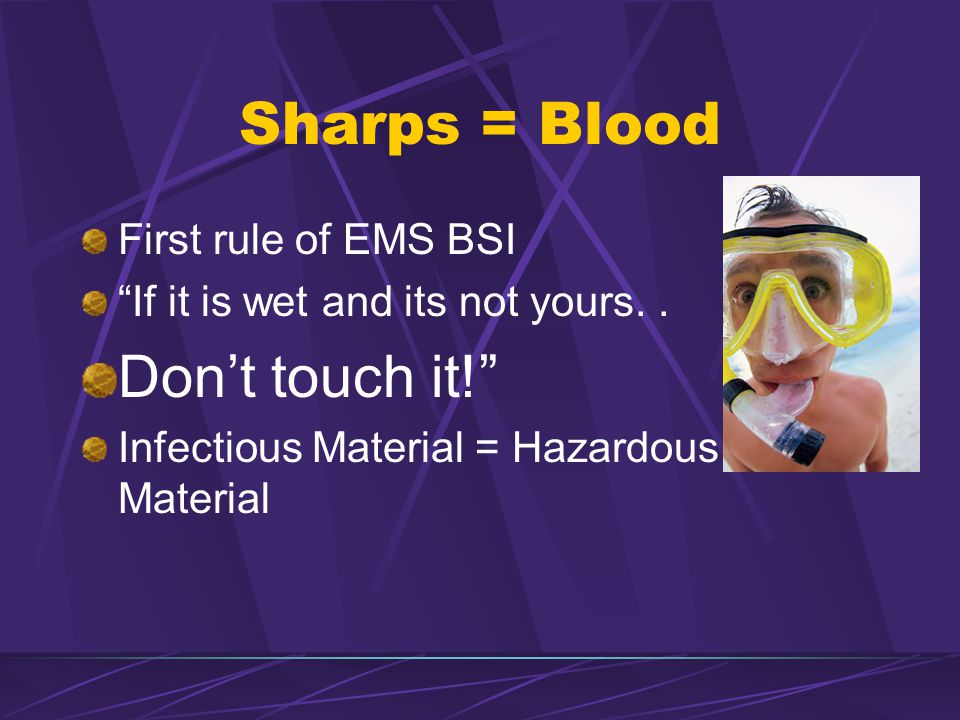 Sharps = Blood

First rule of EMS BSI

“If it is wet and its not yours. .

Don’t touch it!”

Infectious Material = Hazardous Material